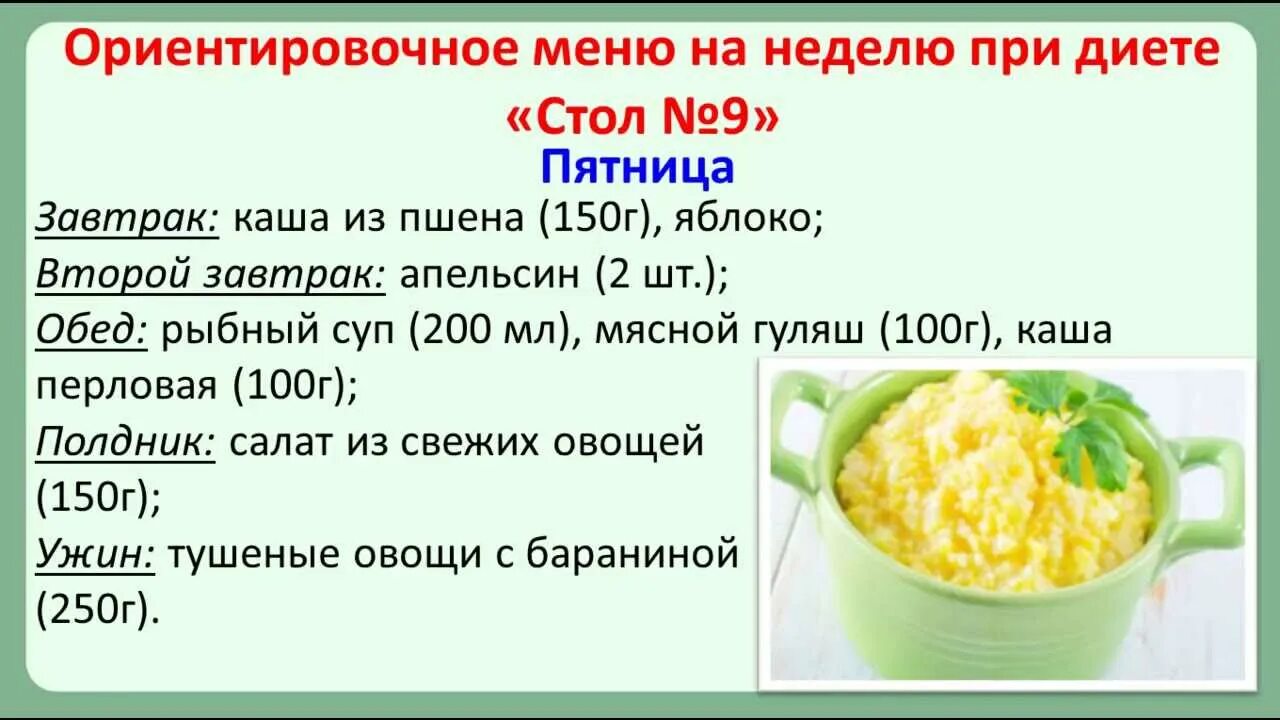 Ориентировочное меню на неделю при диете «Стол №9»

Пятница

Завтрак: каша из пшена (150г), яблоко;
Второй завтрак: апельсин (2 шт.);
Обед: рыбный суп (200 мл), мясной гуляш (100г), каша перловая (100г);
Полдник: салат из свежих овощей (150г);
Ужин: тушеные овощи с бараниной (250г).